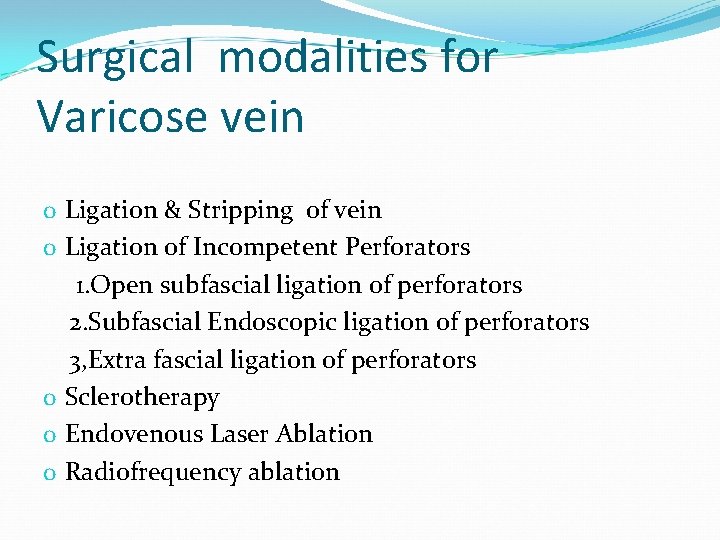 Surgical modalities for Varicose vein

o Ligation & Stripping of vein
o Ligation of Incompetent Perforators
1.Open subfascial ligation of perforators
2.Subfascial Endoscopic ligation of perforators
3,Extra fascial ligation of perforators
o Sclerotherapy
o Endovenous Laser Ablation
o Radiofrequency ablation